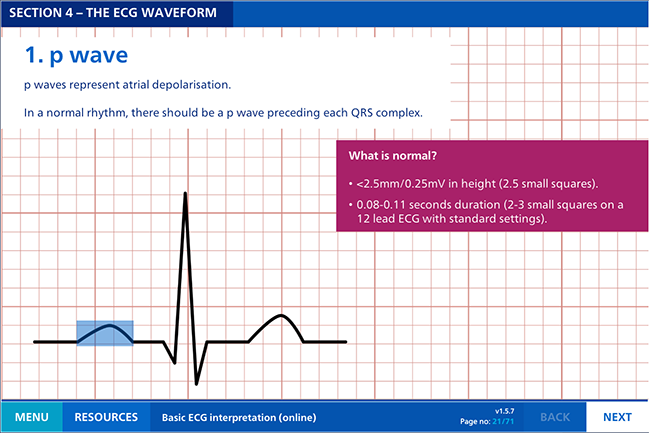 SECTION 4 – THE ECG WAVEFORM

1. p wave

p waves represent atrial depolarisation.

In a normal rhythm, there should be a p wave preceding each QRS complex.

What is normal?

• <2.5mm/0.25mV in height (2.5 small squares).

• 0.08-0.11 seconds duration (2-3 small squares on a 12 lead ECG with standard settings).

MENU RESOURCES Basic ECG interpretation (online) v1.5.7 Page no: 21/71 BACK NEXT